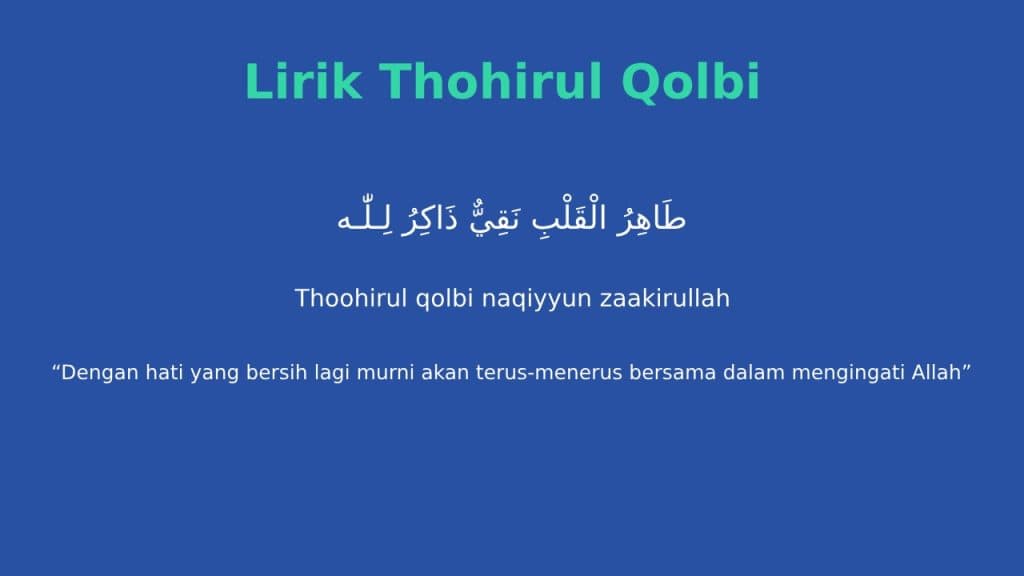 Lirik Thohirul Qolbi

طَاهِرُ الْقَلْبِ نَقِيٌّ ذَاكِرُ لِلّٰـه

Thoohirul qolbi naqiyyun zaakirullah

“Dengan hati yang bersih lagi murni akan terus-menerus bersama dalam mengingati Allah”